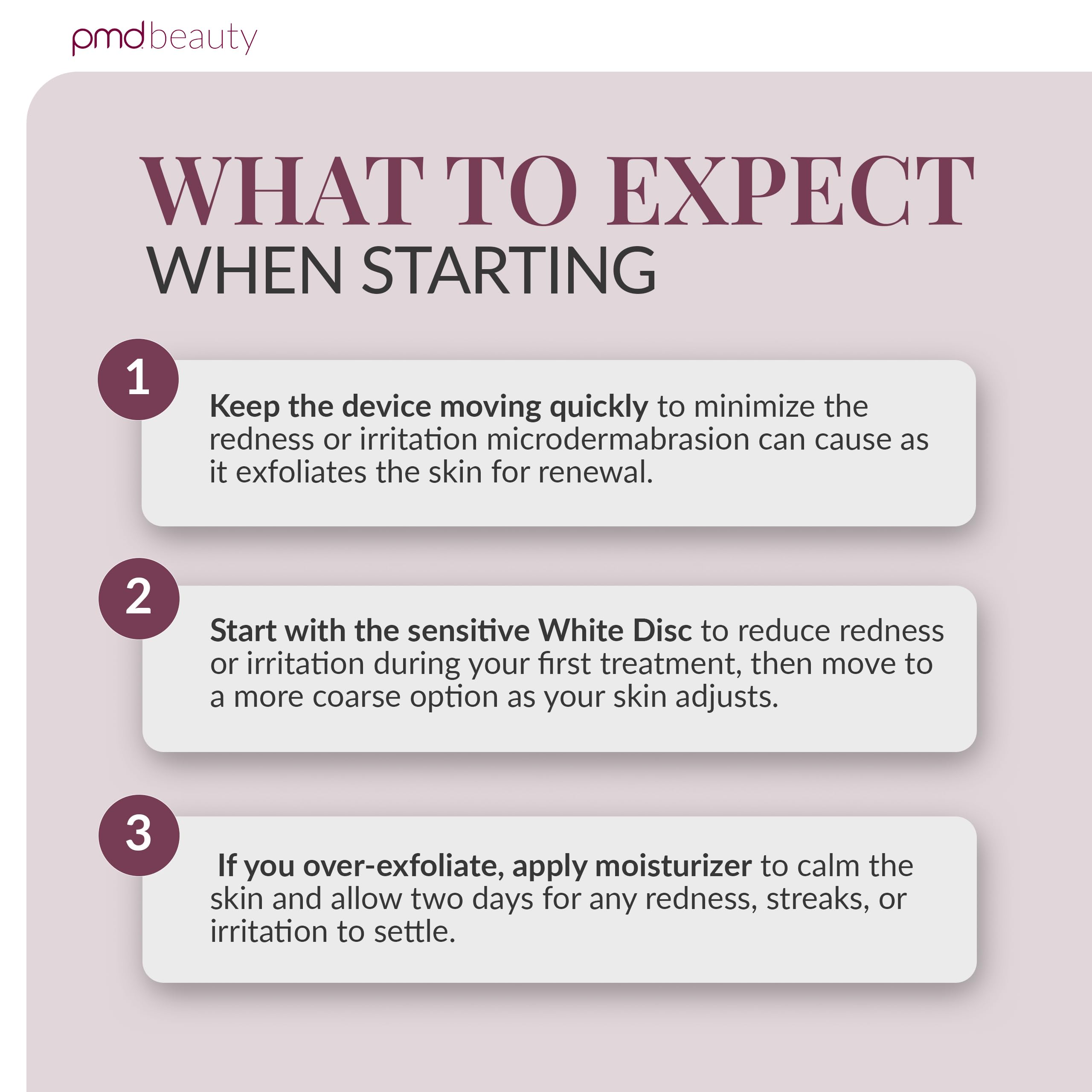 pmd beauty

WHAT TO EXPECT
WHEN STARTING

1

Keep the device moving quickly to minimize the redness or irritation microdermabrasion can cause as it exfoliates the skin for renewal.

2

Start with the sensitive White Disc to reduce redness or irritation during your first treatment, then move to a more coarse option as your skin adjusts.

3

If you over-exfoliate, apply moisturizer to calm the skin and allow two days for any redness, streaks, or irritation to settle.